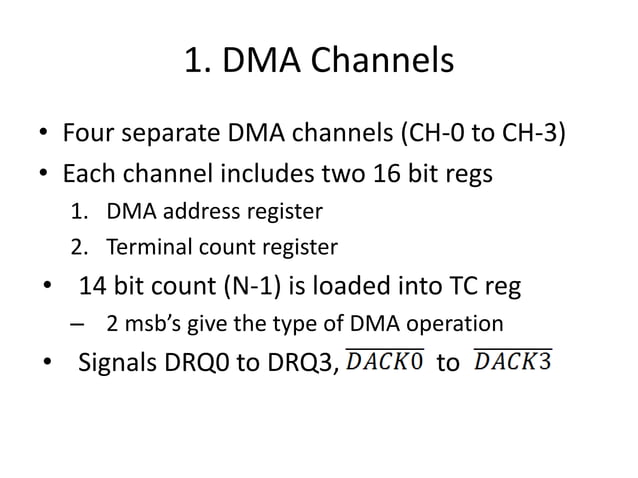 1. DMA Channels

• Four separate DMA channels (CH-0 to CH-3)
• Each channel includes two 16 bit regs
1. DMA address register
2. Terminal count register
• 14 bit count (N-1) is loaded into TC reg
– 2 msb's give the type of DMA operation
• Signals DRQ0 to DRQ3, $\overline{DACK0}$ to $\overline{DACK3}$